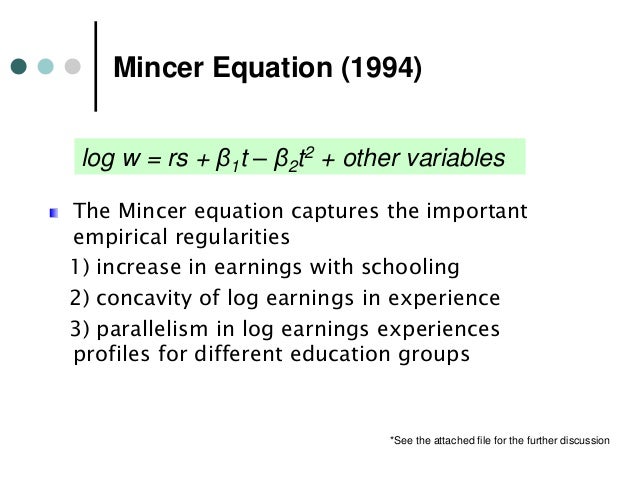 Mincer Equation (1994)

$log\ w = rs + \beta_1 t - \beta_2 t^2 + other\ variables$

The Mincer equation captures the important empirical regularities

1) increase in earnings with schooling

2) concavity of log earnings in experience

3) parallelism in log earnings experiences profiles for different education groups

*See the attached file for the further discussion